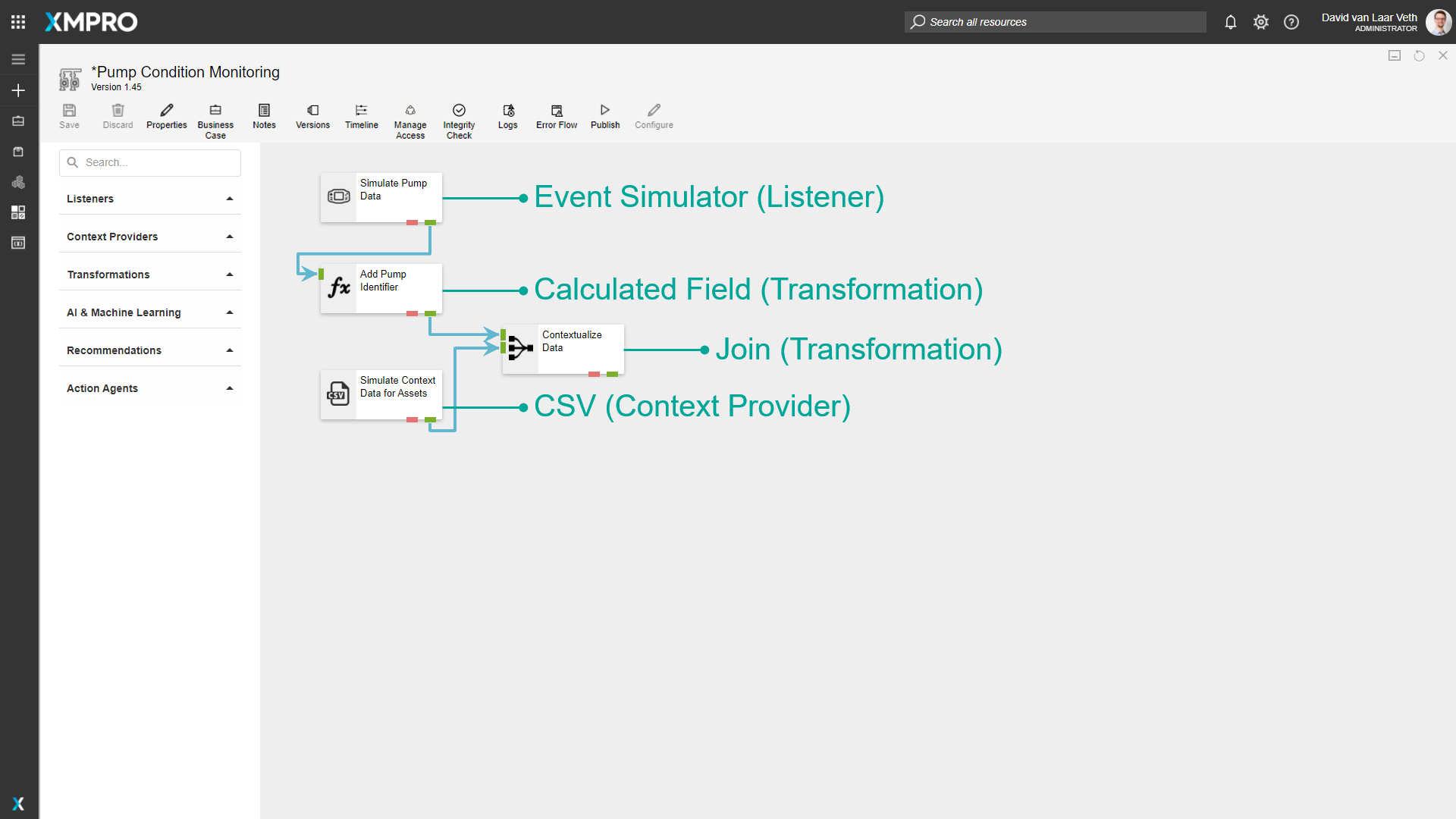 XMPRO

Search all resources

David van Laar Veth
ADMINISTRATOR

*Pump Condition Monitoring
Version 1.45

Save Discard Properties Business Case Notes Versions Timeline Manage Access Integrity Check Logs Error Flow Publish Configure

Search...

Listeners

Context Providers

Transformations

AI & Machine Learning

Recommendations

Action Agents

Simulate Pump Data

Event Simulator (Listener)

Add Pump Identifier

Calculated Field (Transformation)

Contextualize Data

Join (Transformation)

Simulate Context Data for Assets

CSV (Context Provider)